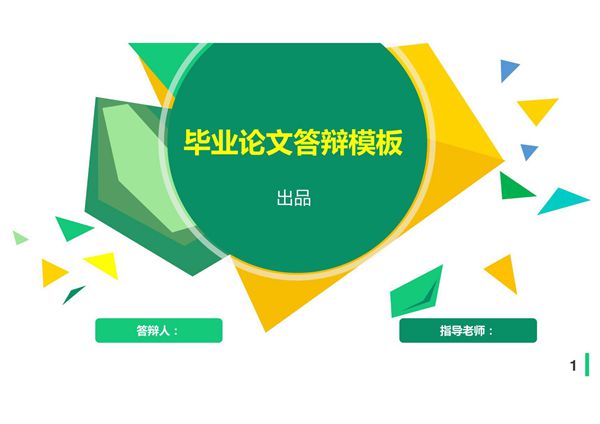 毕业论文答辩模板

出品

答辩人：

指导老师：

1